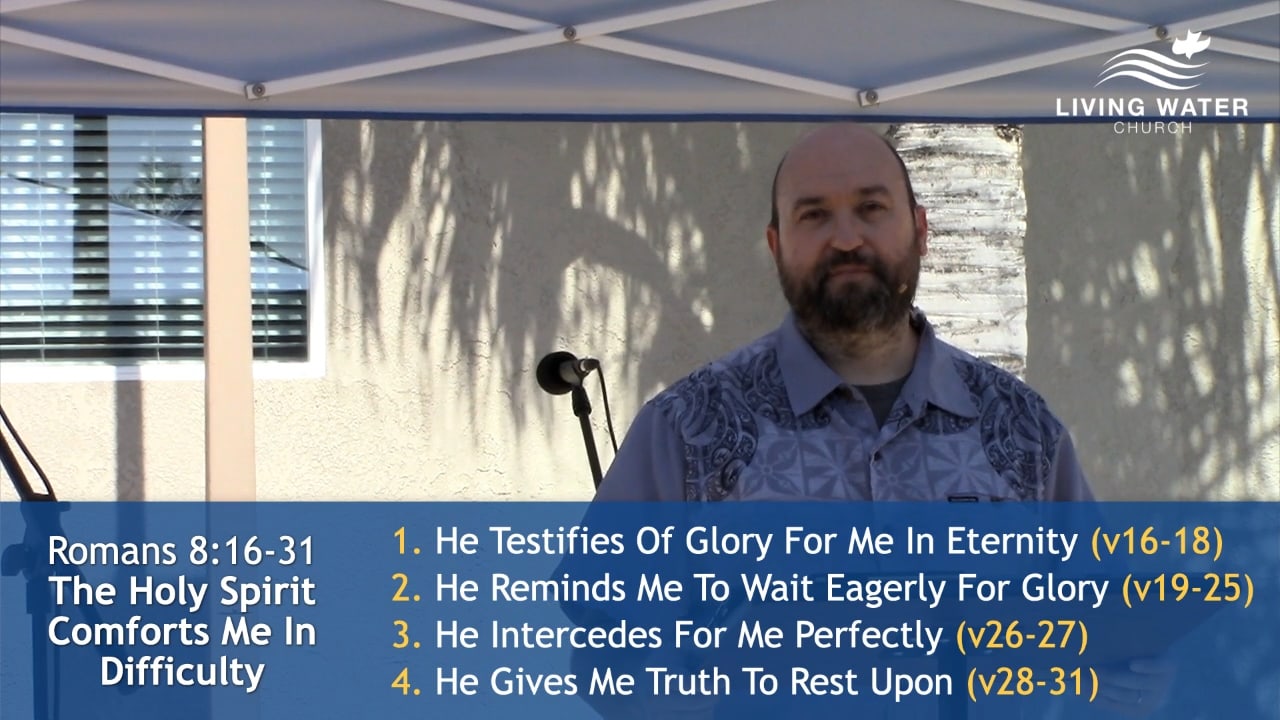 LIVING WATER
CHURCH

Romans 8:16-31
The Holy Spirit Comforts Me In Difficulty

1. He Testifies Of Glory For Me In Eternity (v16-18)
2. He Reminds Me To Wait Eagerly For Glory (v19-25)
3. He Intercedes For Me Perfectly (v26-27)
4. He Gives Me Truth To Rest Upon (v28-31)